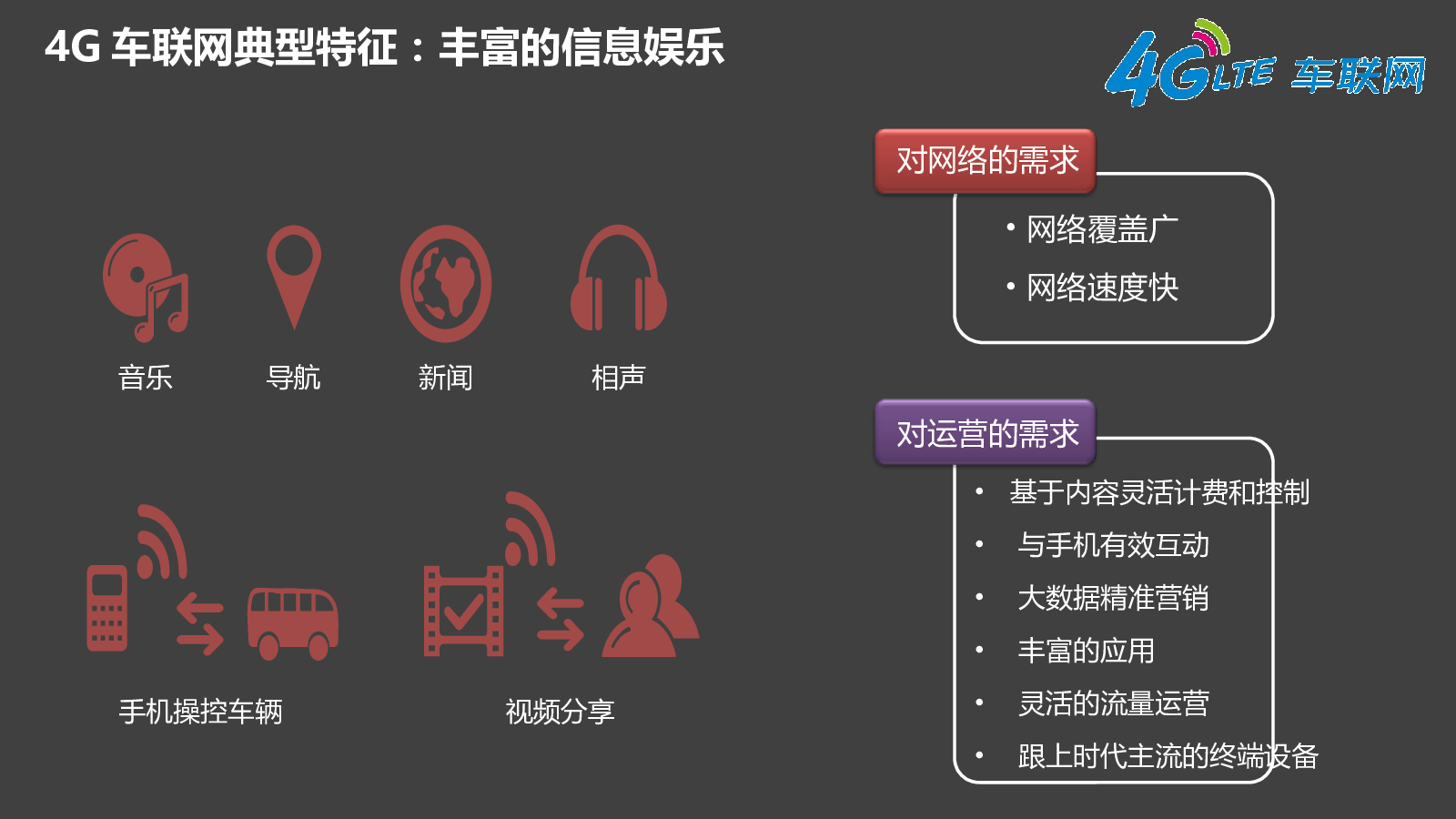 4G 车联网典型特征：丰富的信息娱乐

4G LTE 车联网

音乐

导航

新闻

相声

手机操控车辆

视频分享

对网络的需求

• 网络覆盖广
• 网络速度快

对运营的需求

• 基于内容灵活计费和控制
• 与手机有效互动
• 大数据精准营销
• 丰富的应用
• 灵活的流量运营
• 跟上时代主流的终端设备